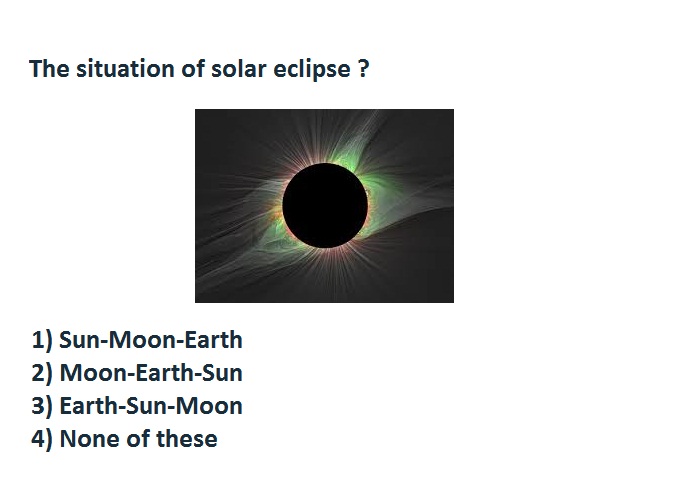 The situation of solar eclipse ?

1) Sun-Moon-Earth
2) Moon-Earth-Sun
3) Earth-Sun-Moon
4) None of these